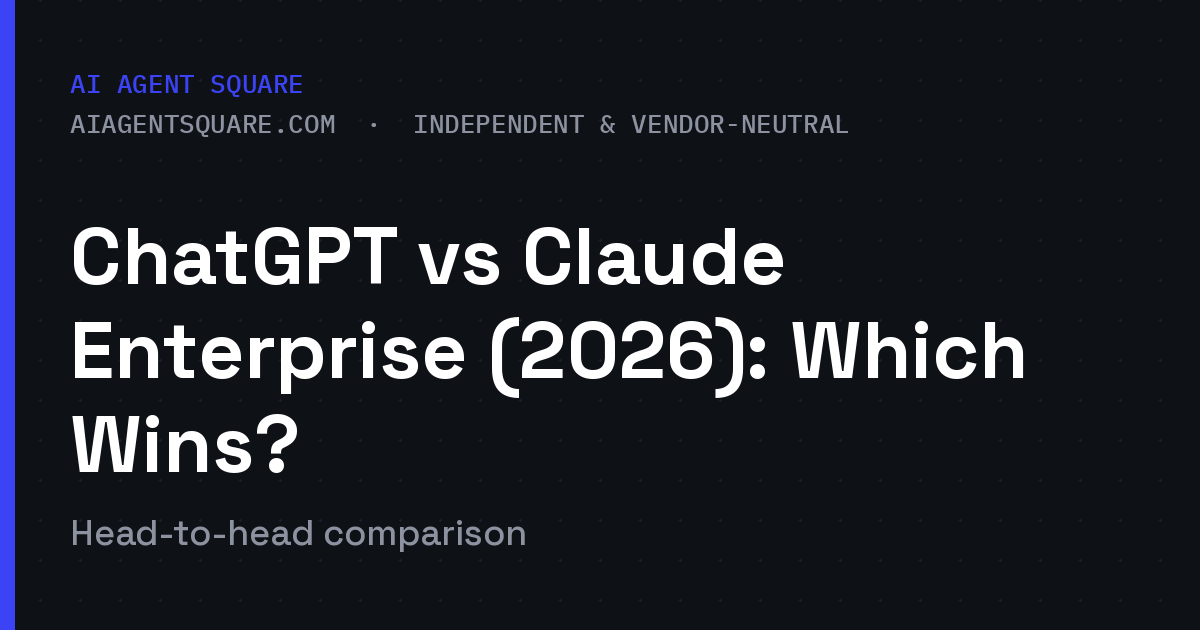 AI AGENT SQUARE
AIAGENTSQUARE.COM · INDEPENDENT & VENDOR-NEUTRAL

ChatGPT vs Claude Enterprise (2026): Which Wins?

Head-to-head comparison